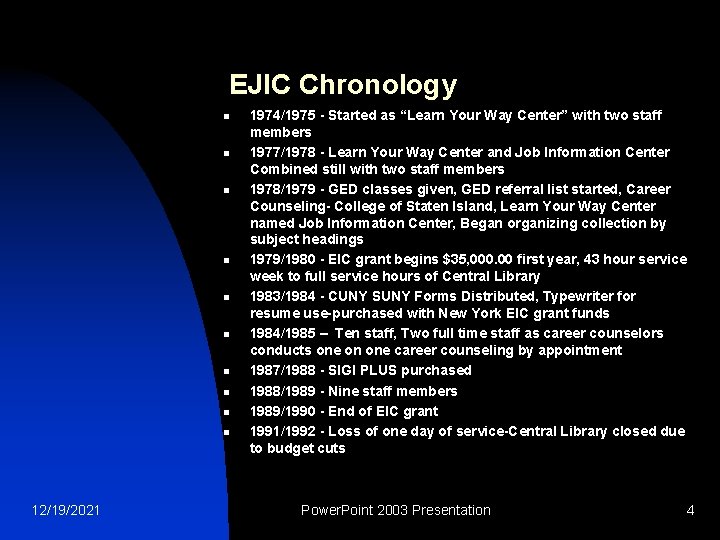 EJIC Chronology

- 1974/1975 - Started as “Learn Your Way Center” with two staff members
- 1977/1978 - Learn Your Way Center and Job Information Center Combined still with two staff members
- 1978/1979 - GED classes given, GED referral list started, Career Counseling- College of Staten Island, Learn Your Way Center named Job Information Center, Began organizing collection by subject headings
- 1979/1980 - EIC grant begins $35,000.00 first year, 43 hour service week to full service hours of Central Library
- 1983/1984 - CUNY SUNY Forms Distributed, Typewriter for resume use-purchased with New York EIC grant funds
- 1984/1985 – Ten staff, Two full time staff as career counselors conducts one on one career counseling by appointment
- 1987/1988 - SIGI PLUS purchased
- 1988/1989 - Nine staff members
- 1989/1990 - End of EIC grant
- 1991/1992 - Loss of one day of service-Central Library closed due to budget cuts

12/19/2021 PowerPoint 2003 Presentation 4